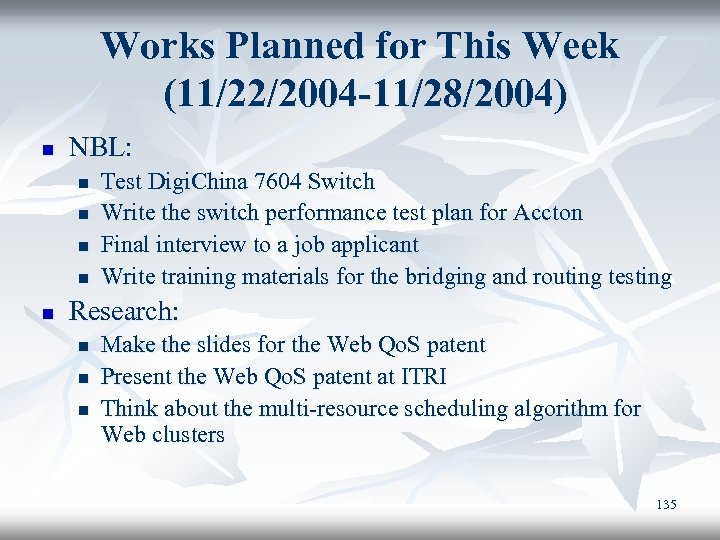 Works Planned for This Week (11/22/2004-11/28/2004)

- NBL:
  - Test DigiChina 7604 Switch
  - Write the switch performance test plan for Accton
  - Final interview to a job applicant
  - Write training materials for the bridging and routing testing
- Research:
  - Make the slides for the Web QoS patent
  - Present the Web QoS patent at ITRI
  - Think about the multi-resource scheduling algorithm for Web clusters

135